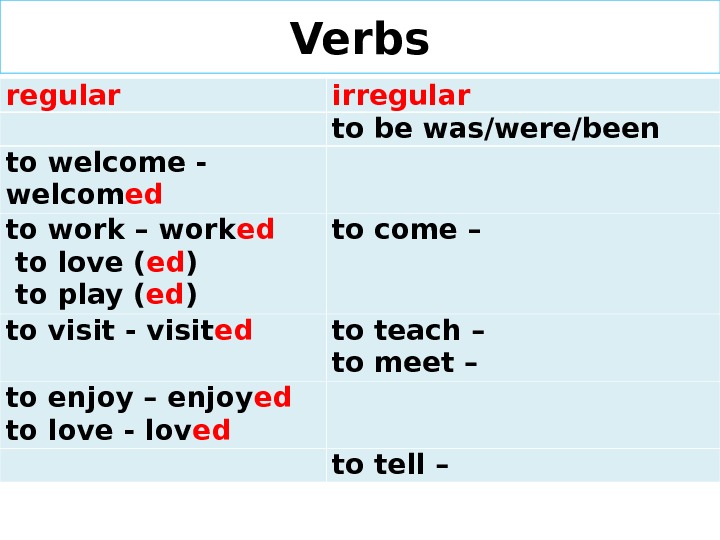 Verbs

| regular | irregular |
|---|---|
| | to be was/were/been |
| to welcome - welcomed | |
| to work – worked to love (ed) to play (ed) | to come – |
| to visit - visited | to teach – to meet – |
| to enjoy – enjoyed to love - loved | |
| | to tell – |